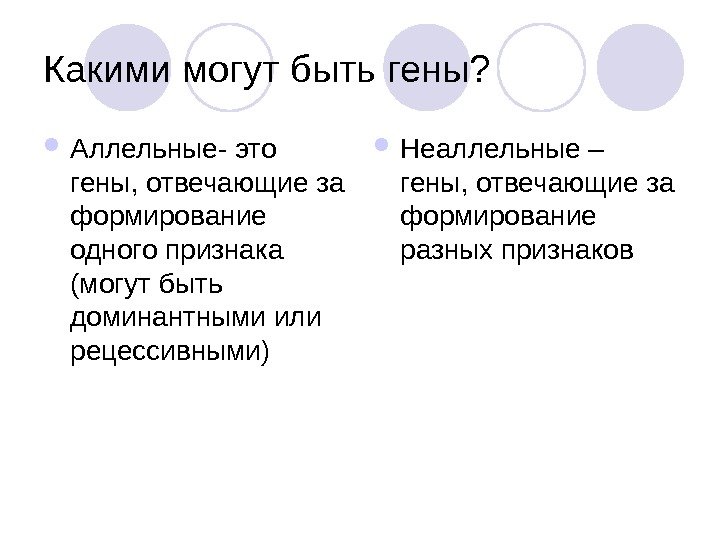 Какими могут быть гены?

Аллельные- это гены, отвечающие за формирование одного признака (могут быть доминантными или рецессивными)

Неаллельные – гены, отвечающие за формирование разных признаков